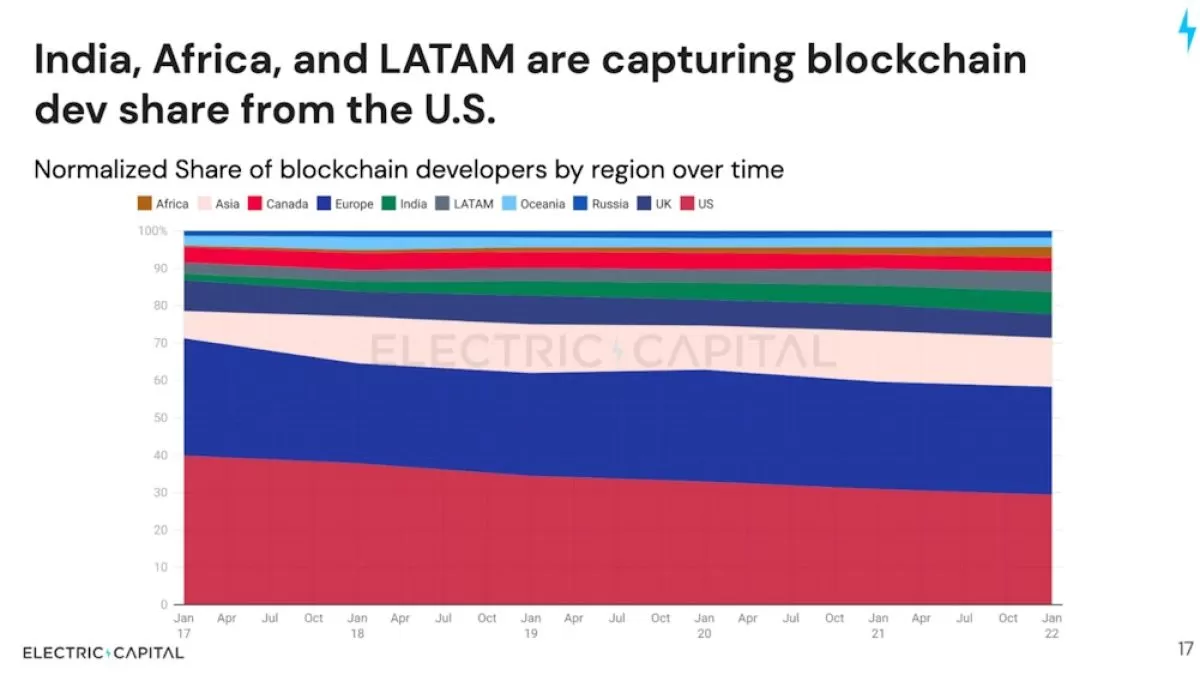 India, Africa, and LATAM are capturing blockchain dev share from the U.S.

Normalized Share of blockchain developers by region over time

Africa Asia Canada Europe India LATAM Oceania Russia UK US

100%
90
80
70
60
50
40
30
20
10
0

ELECTRIC CAPITAL

Jan 17 Apr Jul Oct Jan 18 Apr Jul Oct Jan 19 Apr Jul Oct Jan 20 Apr Jul Oct Jan 21 Apr Jul Oct Jan 22

ELECTRIC CAPITAL

17